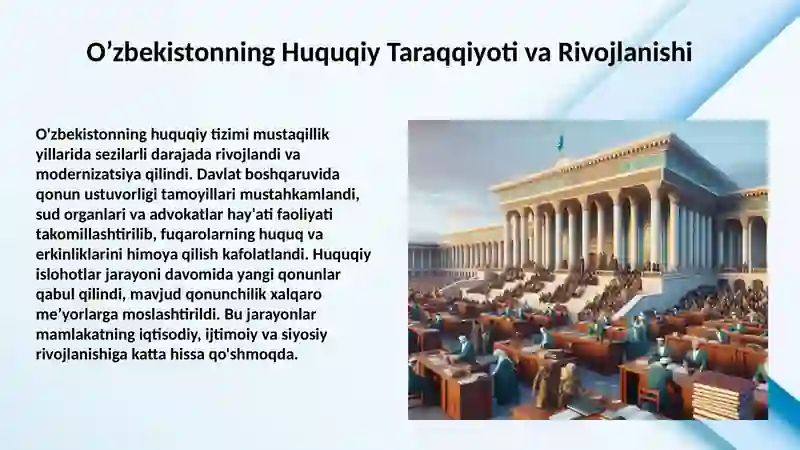 O’zbekistonning Huquqiy Taraqqiyoti va Rivojlanishi

O'zbekistonning huquqiy tizimi mustaqillik yillarida sezilarli darajada rivojlandi va modernizatsiya qilindi. Davlat boshqaruvida qonun ustuvorligi tamoyillari mustahkamlandi, sud organlari va advokatlar hay'ati faoliyati takomillashtirilib, fuqarolarning huquq va erkinliklarini himoya qilish kafolatlandi. Huquqiy islohotlar jarayoni davomida yangi qonunlar qabul qilindi, mavjud qonunchilik xalqaro me’yorlarga moslashtirildi. Bu jarayonlar mamlakatning iqtisodiy, ijtimoiy va siyosiy rivojlanishiga katta hissa qo'shmoqda.